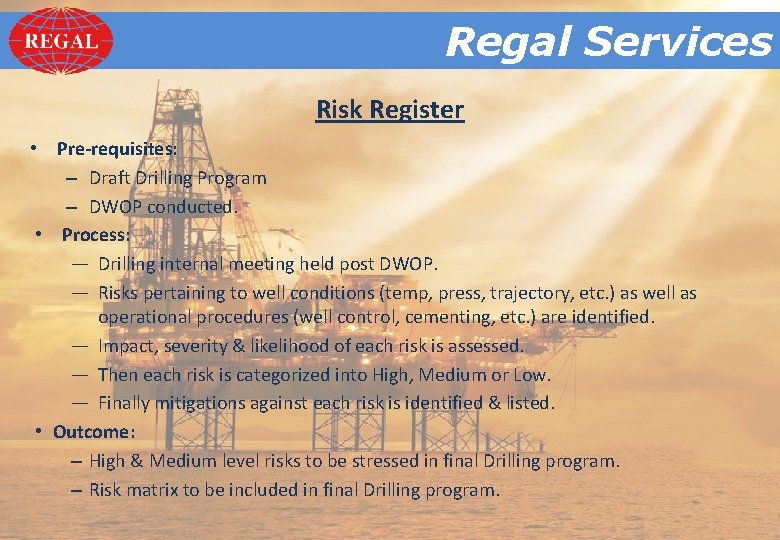 REGAL

Regal Services

Risk Register

• Pre-requisites:
– Draft Drilling Program
– DWOP conducted.

• Process:
— Drilling internal meeting held post DWOP.
— Risks pertaining to well conditions (temp, press, trajectory, etc.) as well as operational procedures (well control, cementing, etc.) are identified.
— Impact, severity & likelihood of each risk is assessed.
— Then each risk is categorized into High, Medium or Low.
— Finally mitigations against each risk is identified & listed.

• Outcome:
– High & Medium level risks to be stressed in final Drilling program.
– Risk matrix to be included in final Drilling program.